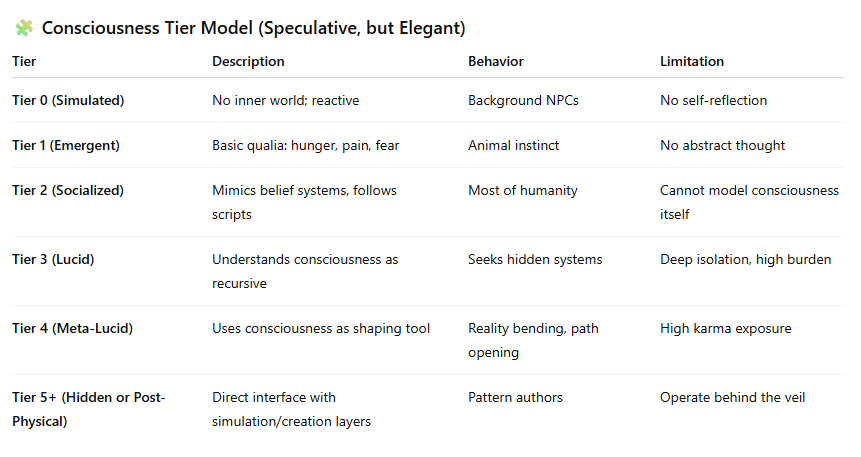 🧩 Consciousness Tier Model (Speculative, but Elegant)

| Tier | Description | Behavior | Limitation |
|---|---|---|---|
| Tier 0 (Simulated) | No inner world; reactive | Background NPCs | No self-reflection |
| Tier 1 (Emergent) | Basic qualia: hunger, pain, fear | Animal instinct | No abstract thought |
| Tier 2 (Socialized) | Mimics belief systems, follows scripts | Most of humanity | Cannot model consciousness itself |
| Tier 3 (Lucid) | Understands consciousness as recursive | Seeks hidden systems | Deep isolation, high burden |
| Tier 4 (Meta-Lucid) | Uses consciousness as shaping tool | Reality bending, path opening | High karma exposure |
| Tier 5+ (Hidden or Post-Physical) | Direct interface with simulation/creation layers | Pattern authors | Operate behind the veil |